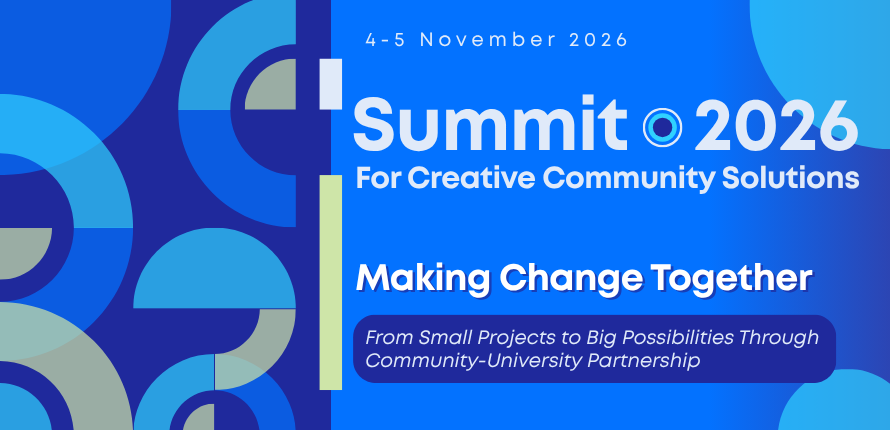 4-5 November 2026

Summit 2026
For Creative Community Solutions

Making Change Together

From Small Projects to Big Possibilities Through Community-University Partnership